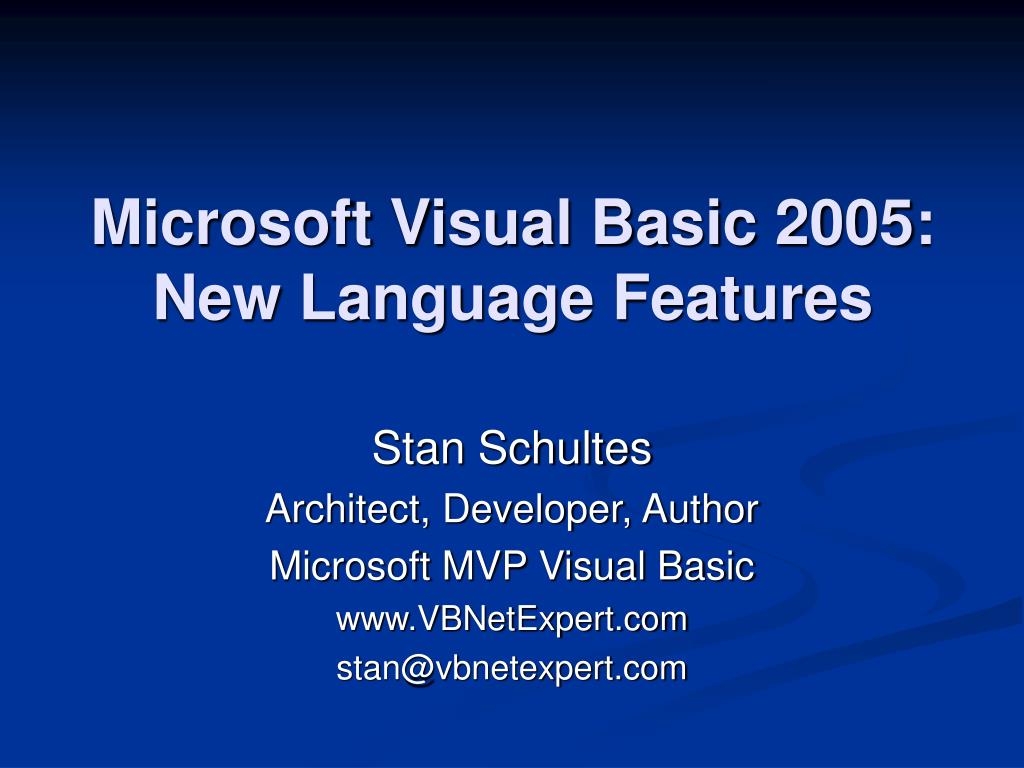 Microsoft Visual Basic 2005: New Language Features

Stan Schultes
Architect, Developer, Author
Microsoft MVP Visual Basic
www.VBNetExpert.com
stan@vbnetexpert.com